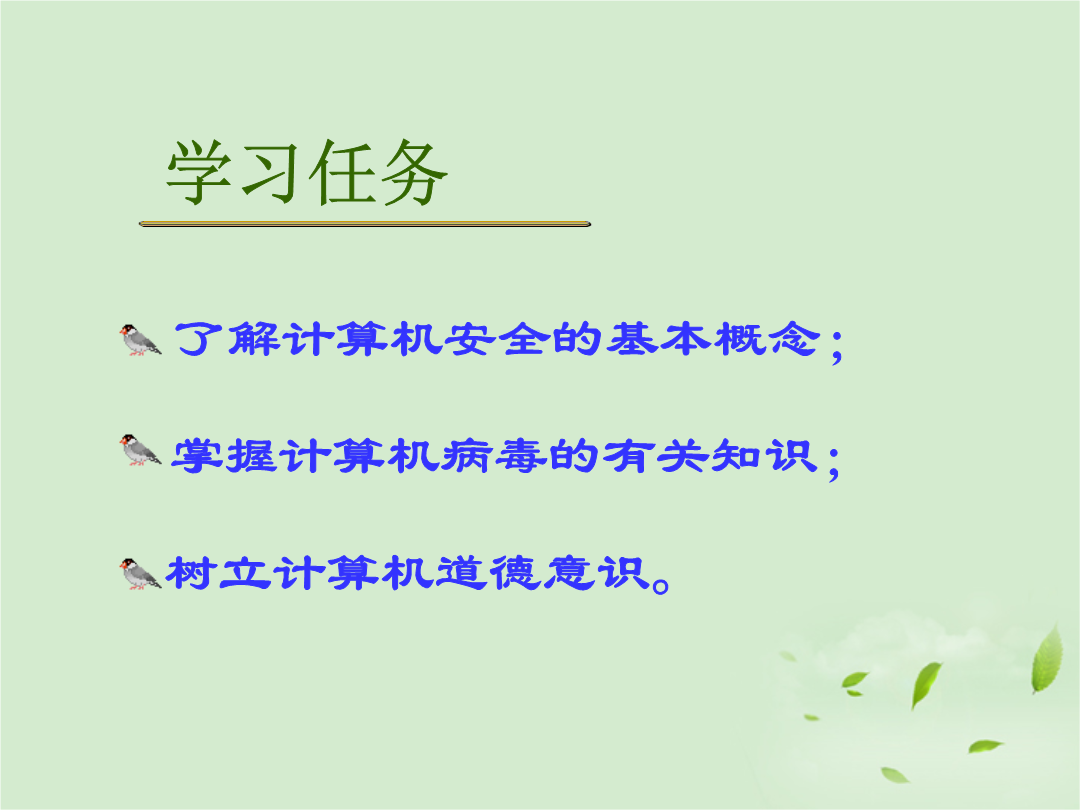 学习任务

了解计算机安全的基本概念；

掌握计算机病毒的有关知识；

树立计算机道德意识。